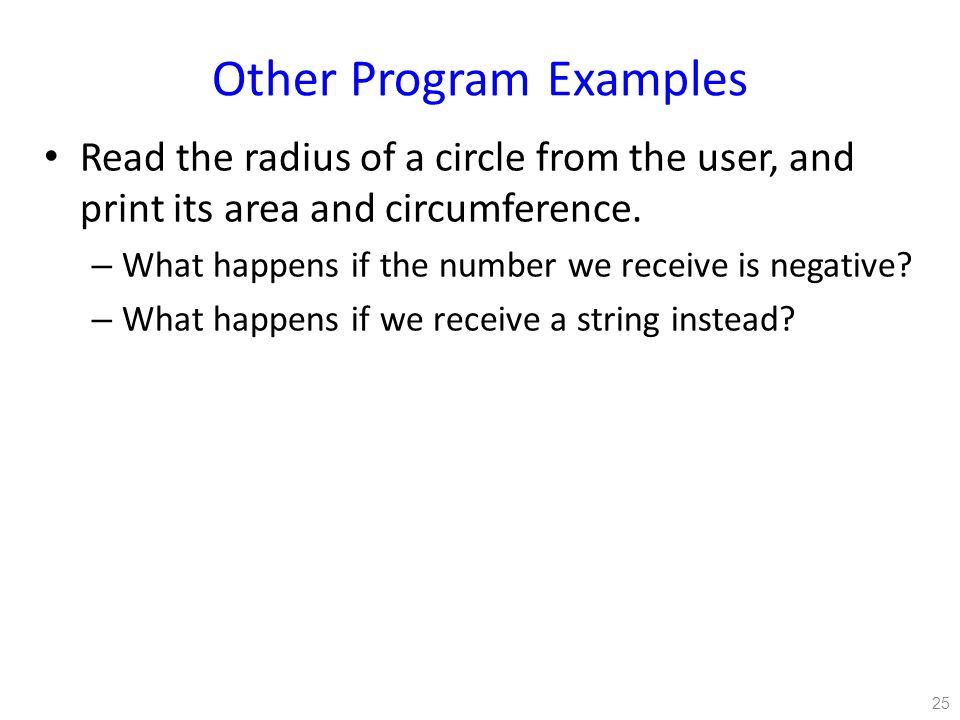 Other Program Examples

• Read the radius of a circle from the user, and print its area and circumference.

– What happens if the number we receive is negative?

– What happens if we receive a string instead?

25